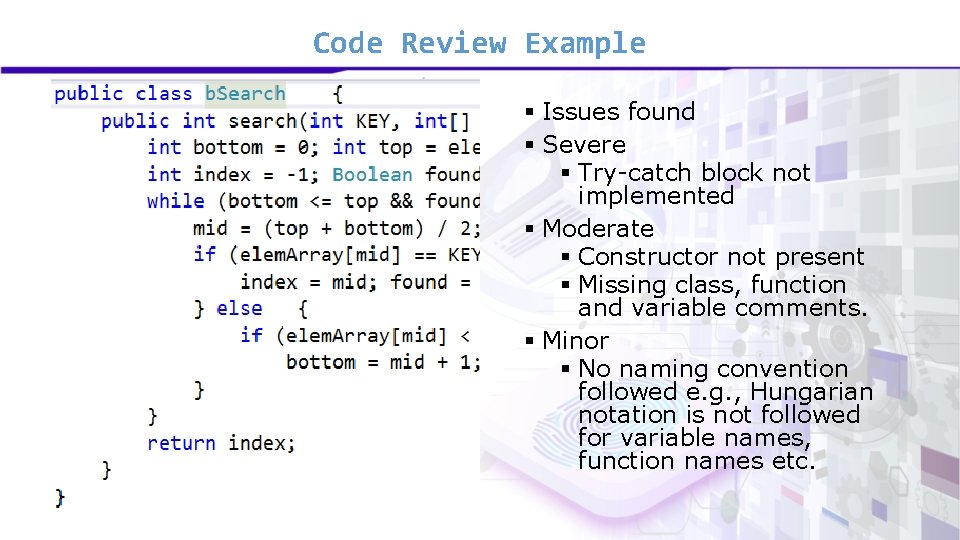 Code Review Example

public class bSearch {
public int search(int KEY, int[]
int bottom = 0; int top = ele
int index = -1; Boolean found
while (bottom <= top && found
mid = (top + bottom) / 2;
if (elemArray[mid] == KEY
index = mid; found =
} else {
if (elemArray[mid] <
bottom = mid + 1;
}
}
return index;
}
}

▪ Issues found
▪ Severe
▪ Try-catch block not implemented
▪ Moderate
▪ Constructor not present
▪ Missing class, function and variable comments.
▪ Minor
▪ No naming convention followed e.g., Hungarian notation is not followed for variable names, function names etc.